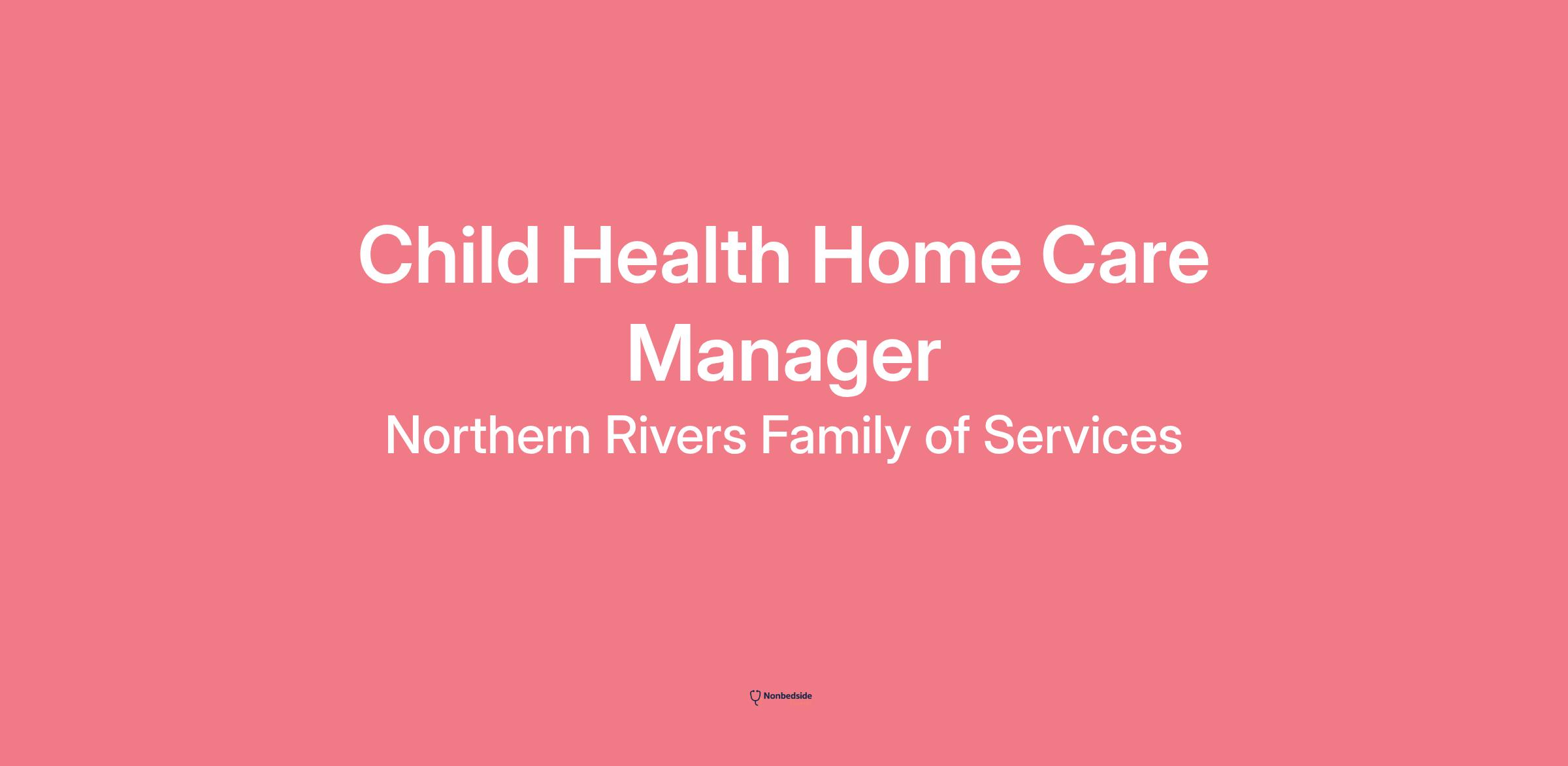 Child Health Home Care Manager

Northern Rivers Family of Services

Nonbedside